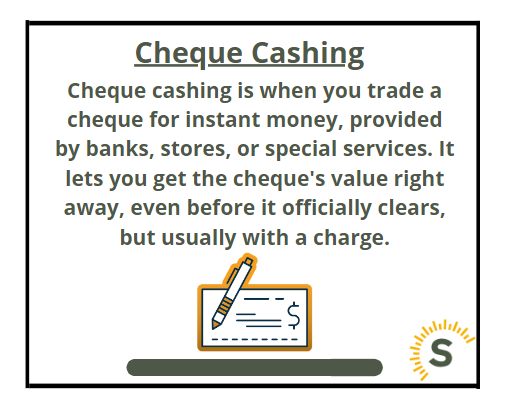 Cheque Cashing

Cheque cashing is when you trade a cheque for instant money, provided by banks, stores, or special services. It lets you get the cheque's value right away, even before it officially clears, but usually with a charge.

$

S